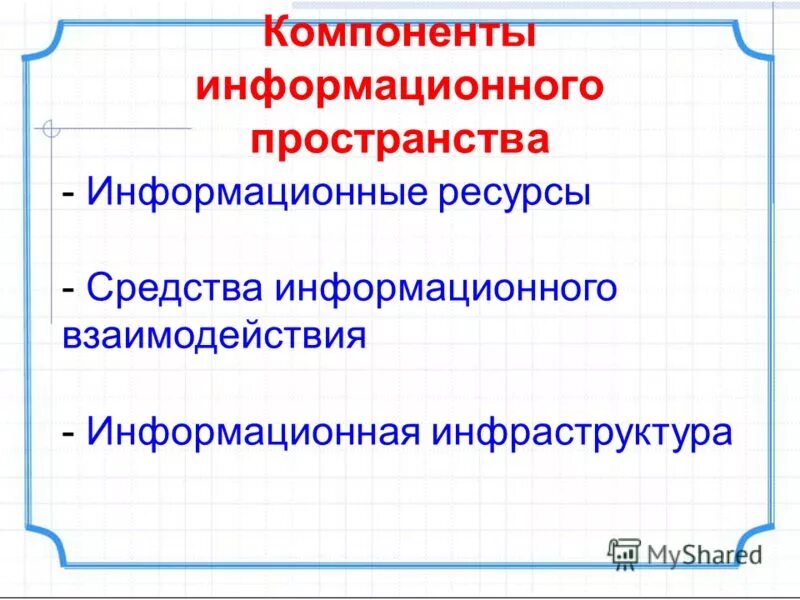 Компоненты информационного пространства

- Информационные ресурсы

- Средства информационного взаимодействия

- Информационная инфраструктура

MyShared